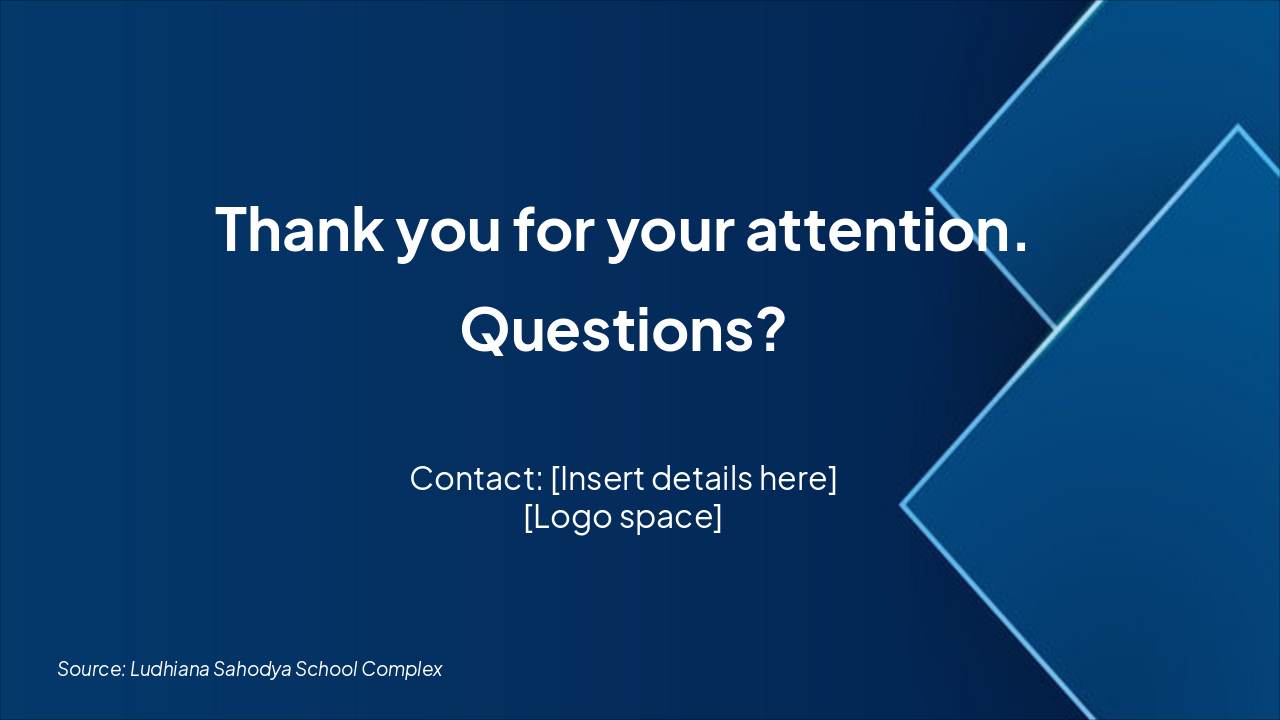 Thank you for your attention.

Questions?

Contact: [Insert details here]
[Logo space]

Source: Ludhiana Sahodya School Complex